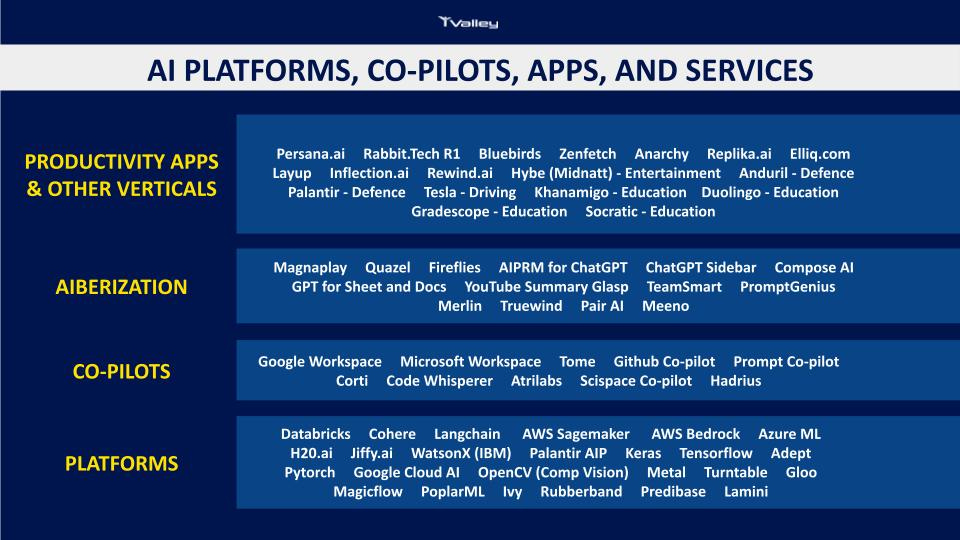 TValley

AI PLATFORMS, CO-PILOTS, APPS, AND SERVICES

PRODUCTIVITY APPS & OTHER VERTICALS

Persana.ai Rabbit.Tech R1 Bluebirds Zenfetch Anarchy Replika.ai Elliq.com Layup Inflection.ai Rewind.ai Hybe (Midnatt) - Entertainment Anduril - Defence Palantir - Defence Tesla - Driving Khanamigo - Education Duolingo - Education Gradescope - Education Socratic - Education

AIBERIZATION

Magnaplay Quazel Fireflies AIPRM for ChatGPT ChatGPT Sidebar Compose AI GPT for Sheet and Docs YouTube Summary Glasp TeamSmart PromptGenius Merlin Truewind Pair AI Meeno

CO-PILOTS

Google Workspace Microsoft Workspace Tome Github Co-pilot Prompt Co-pilot Corti Code Whisperer Atrilabs Scispace Co-pilot Hadrius

PLATFORMS

Databricks Cohere Langchain AWS Sagemaker AWS Bedrock Azure ML H20.ai Jiffy.ai WatsonX (IBM) Palantir AIP Keras Tensorflow Adept Pytorch Google Cloud AI OpenCV (Comp Vision) Metal Turntable Gloo Magicflow PoplarML Ivy Rubberband Predibase Lamini